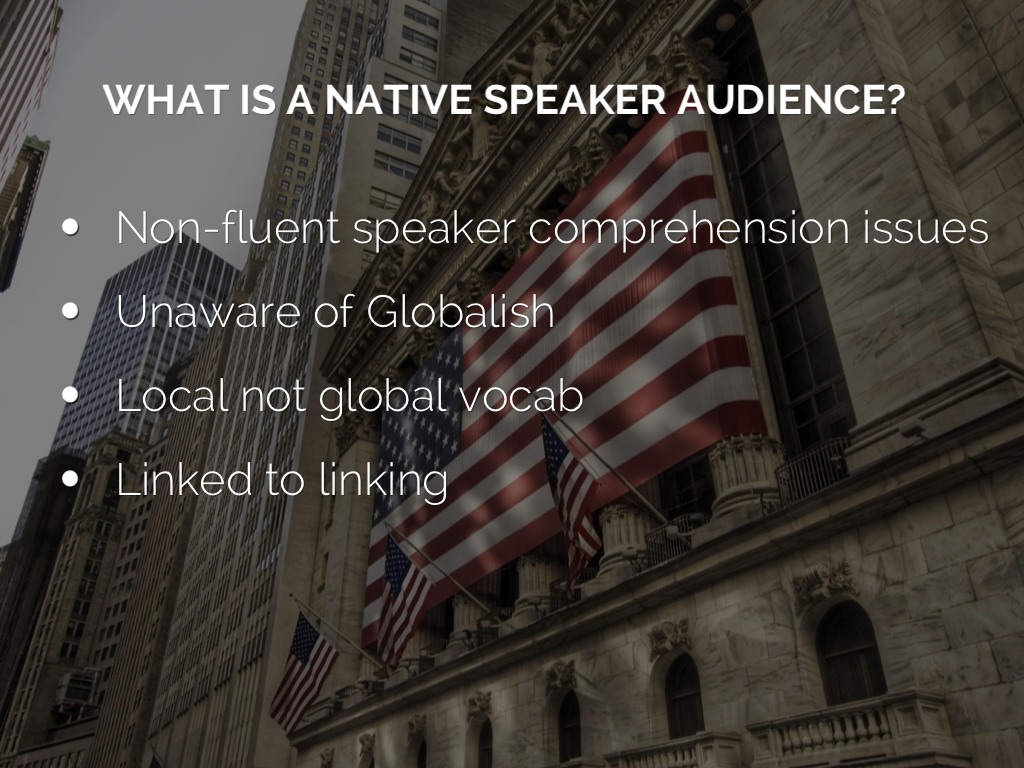 WHAT IS A NATIVE SPEAKER AUDIENCE?

• Non-fluent speaker comprehension issues
• Unaware of Globalish
• Local not global vocab
• Linked to linking